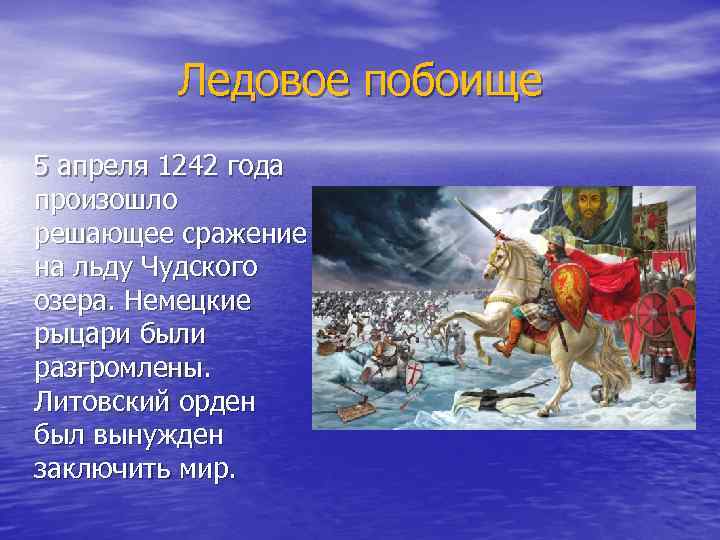 Ледовое побоище

5 апреля 1242 года произошло решающее сражение на льду Чудского озера. Немецкие рыцари были разгромлены. Литовский орден был вынужден заключить мир.